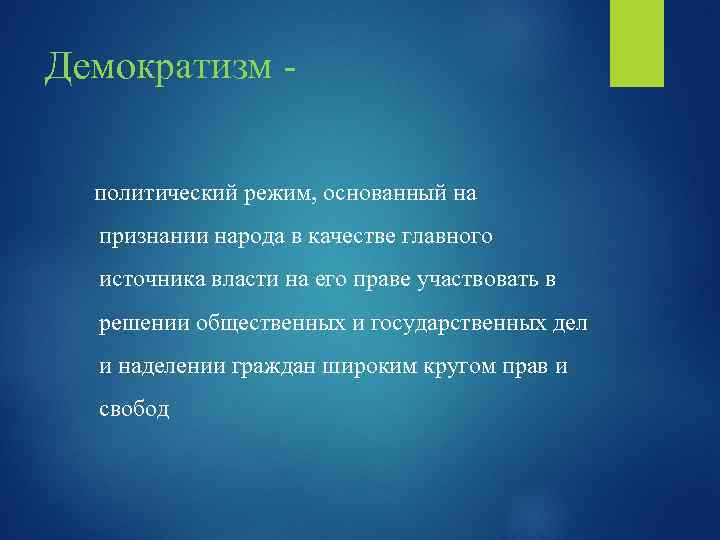 Демократизм -

политический режим, основанный на признании народа в качестве главного источника власти на его праве участвовать в решении общественных и государственных дел и наделении граждан широким кругом прав и свобод